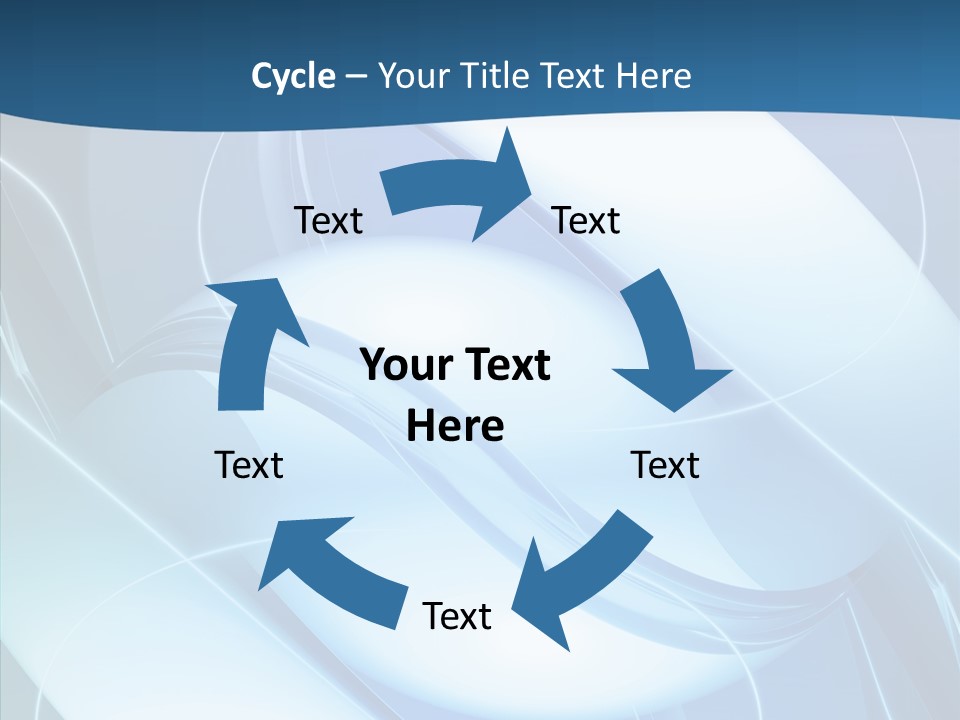 Cycle – Your Title Text Here

Text

Text

Your Text Here

Text

Text

Text